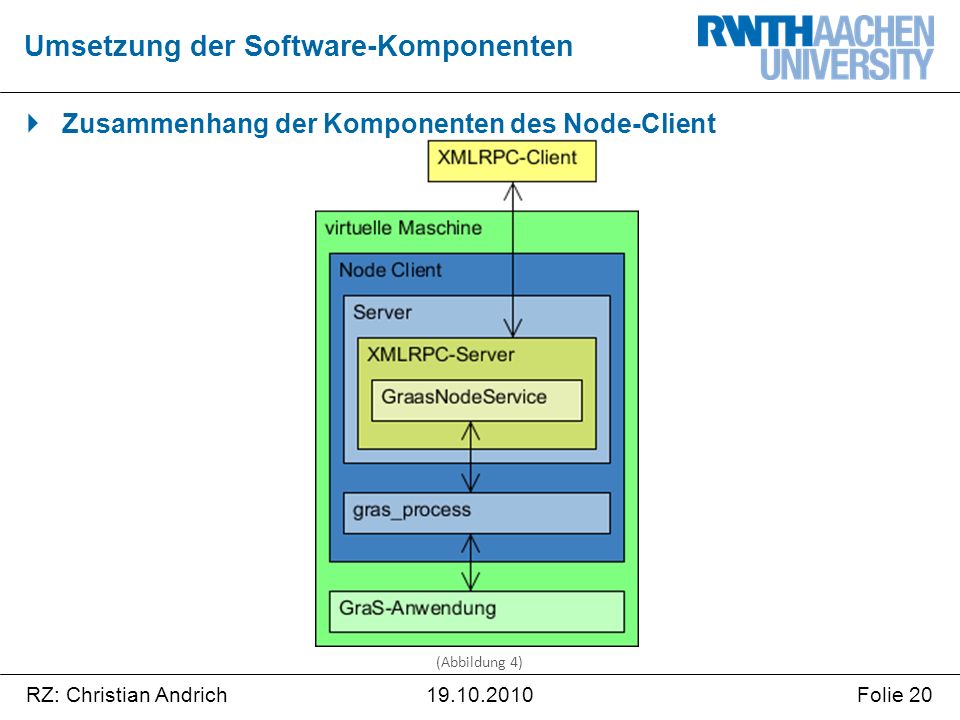 Umsetzung der Software-Komponenten

RWTHAACHEN UNIVERSITY

Zusammenhang der Komponenten des Node-Client

XMLRPC-Client

virtuelle Maschine

Node Client

Server

XMLRPC-Server

GraasNodeService

gras_process

GraS-Anwendung

(Abbildung 4)

RZ: Christian Andrich 19.10.2010 Folie 20